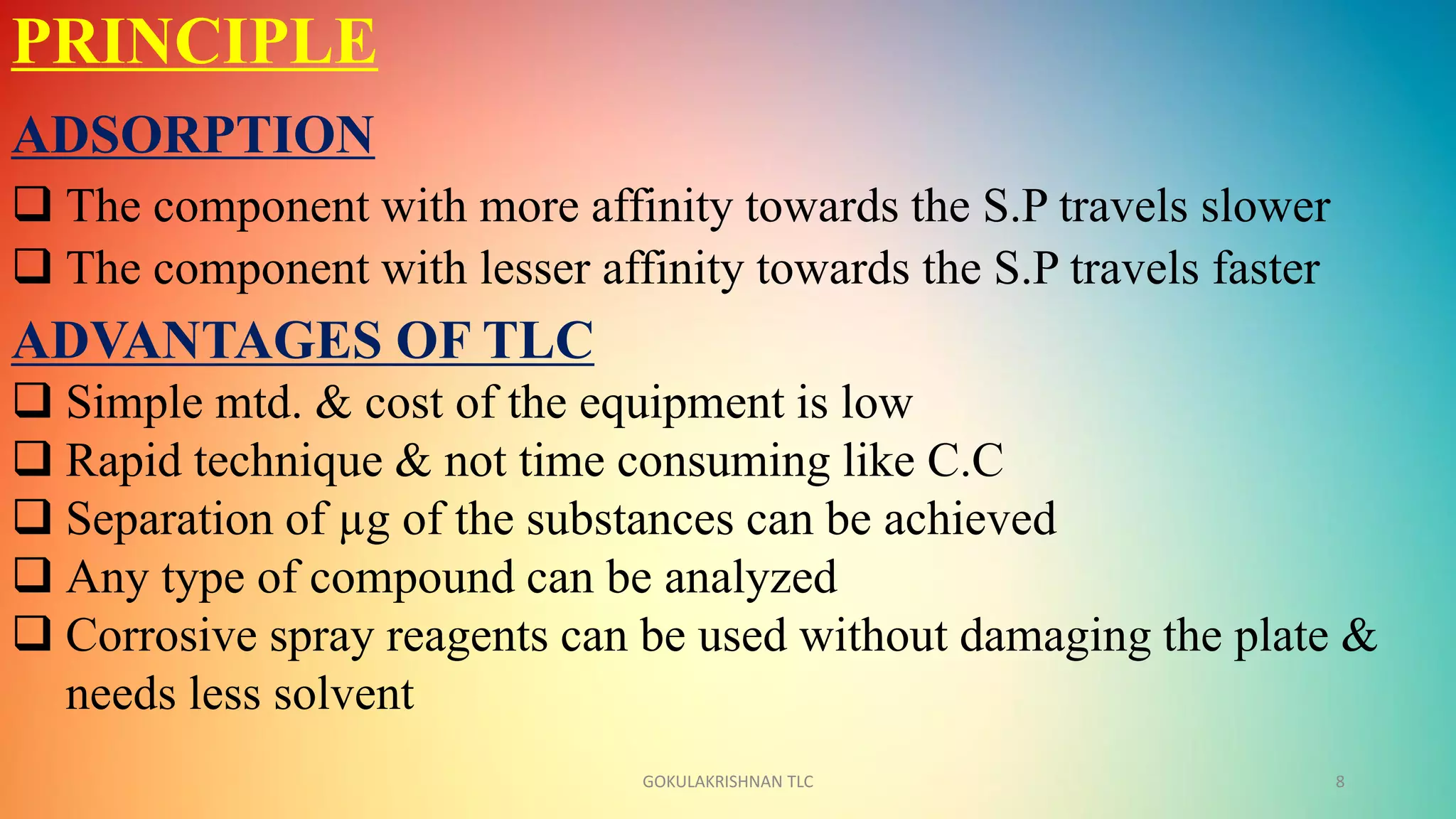 PRINCIPLE

ADSORPTION

❑ The component with more affinity towards the S.P travels slower

❑ The component with lesser affinity towards the S.P travels faster

ADVANTAGES OF TLC

❑ Simple mtd. & cost of the equipment is low

❑ Rapid technique & not time consuming like C.C

❑ Separation of μg of the substances can be achieved

❑ Any type of compound can be analyzed

❑ Corrosive spray reagents can be used without damaging the plate & needs less solvent

GOKULAKRISHNAN TLC

8